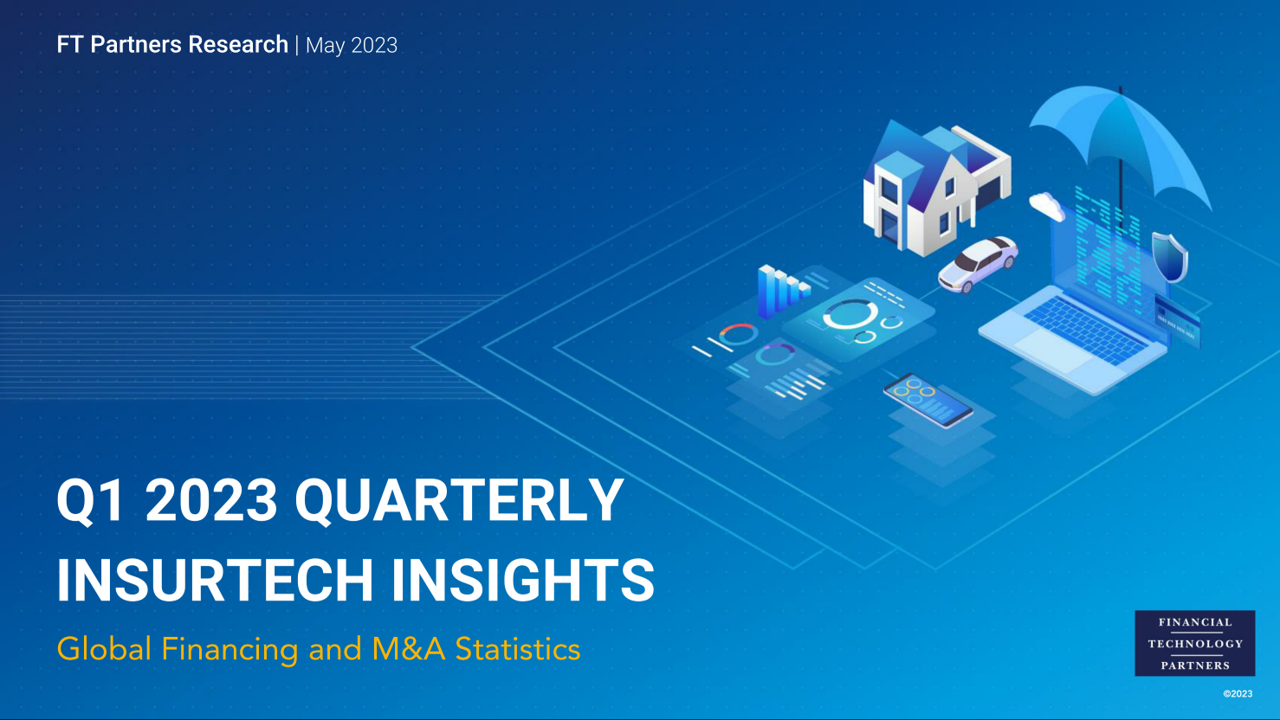 FT Partners Research | May 2023

Q1 2023 QUARTERLY INSURTECH INSIGHTS

Global Financing and M&A Statistics

FINANCIAL
TECHNOLOGY
PARTNERS

©2023